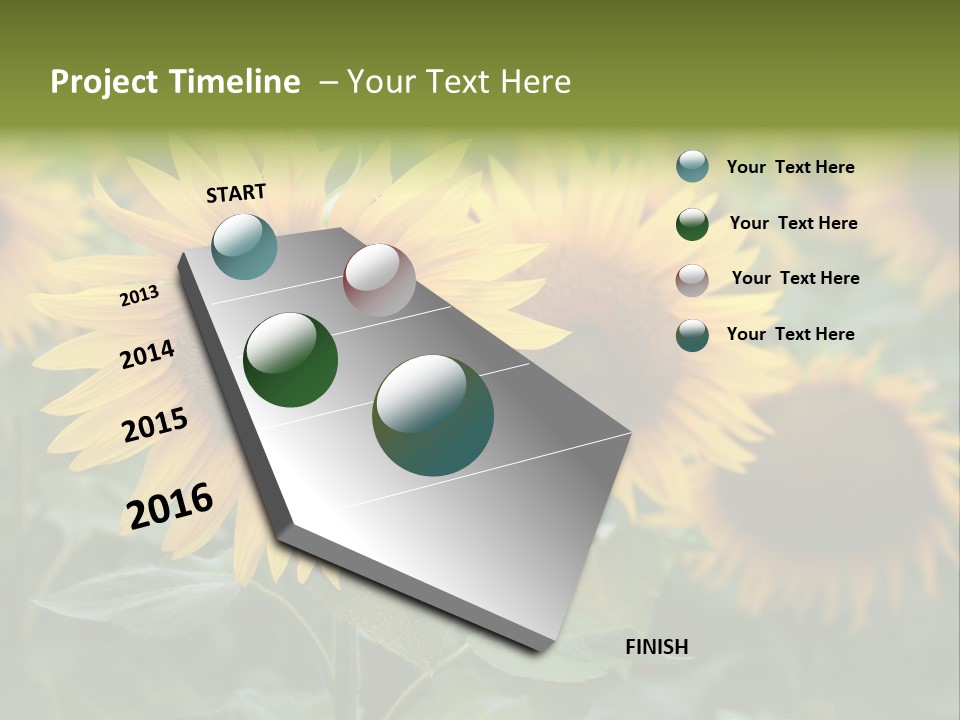 Project Timeline – Your Text Here

START

2013

2014

2015

2016

FINISH

Your Text Here

Your Text Here

Your Text Here

Your Text Here